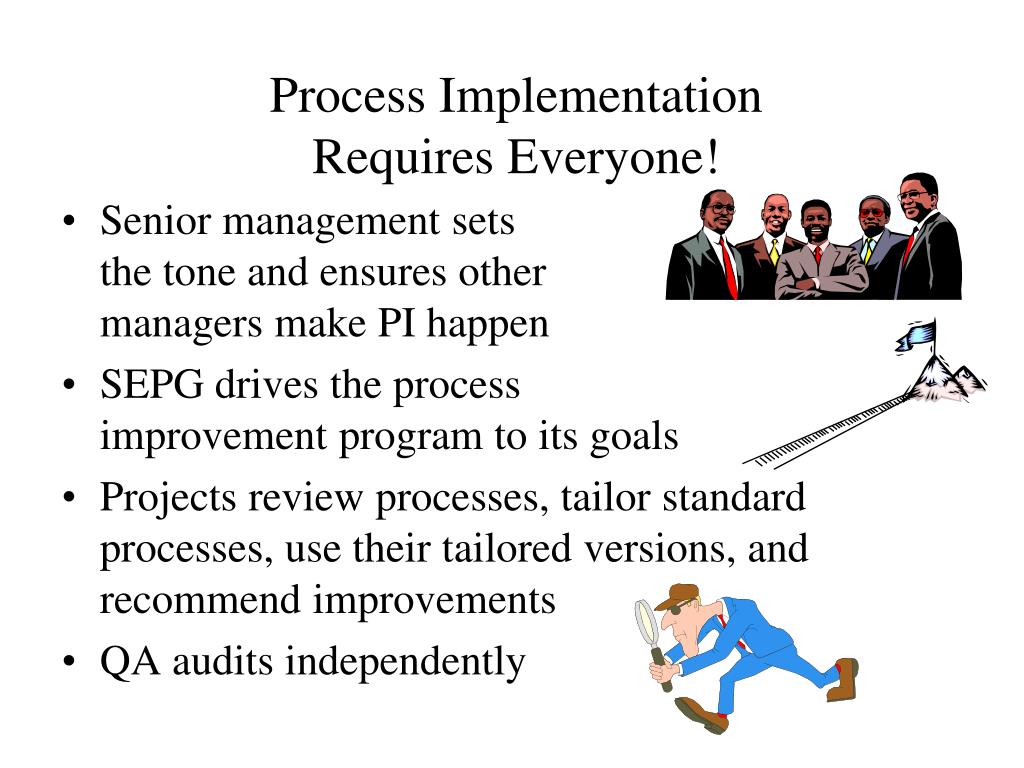 Process Implementation
Requires Everyone!

• Senior management sets the tone and ensures other managers make PI happen
• SEPG drives the process improvement program to its goals
• Projects review processes, tailor standard processes, use their tailored versions, and recommend improvements
• QA audits independently